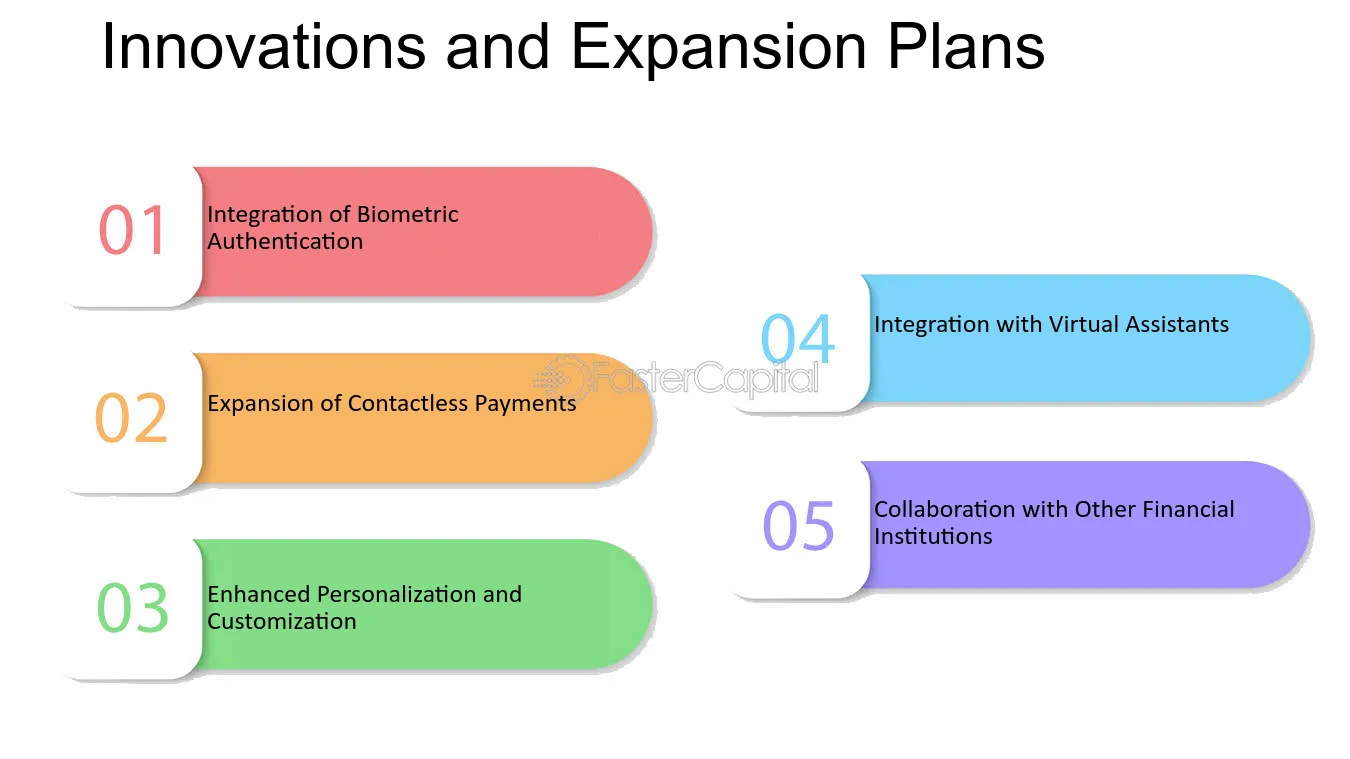 Innovations and Expansion Plans

01
Integration of Biometric Authentication

02
Expansion of Contactless Payments

03
Enhanced Personalization and Customization

04
Integration with Virtual Assistants

05
Collaboration with Other Financial Institutions

FasterCapital